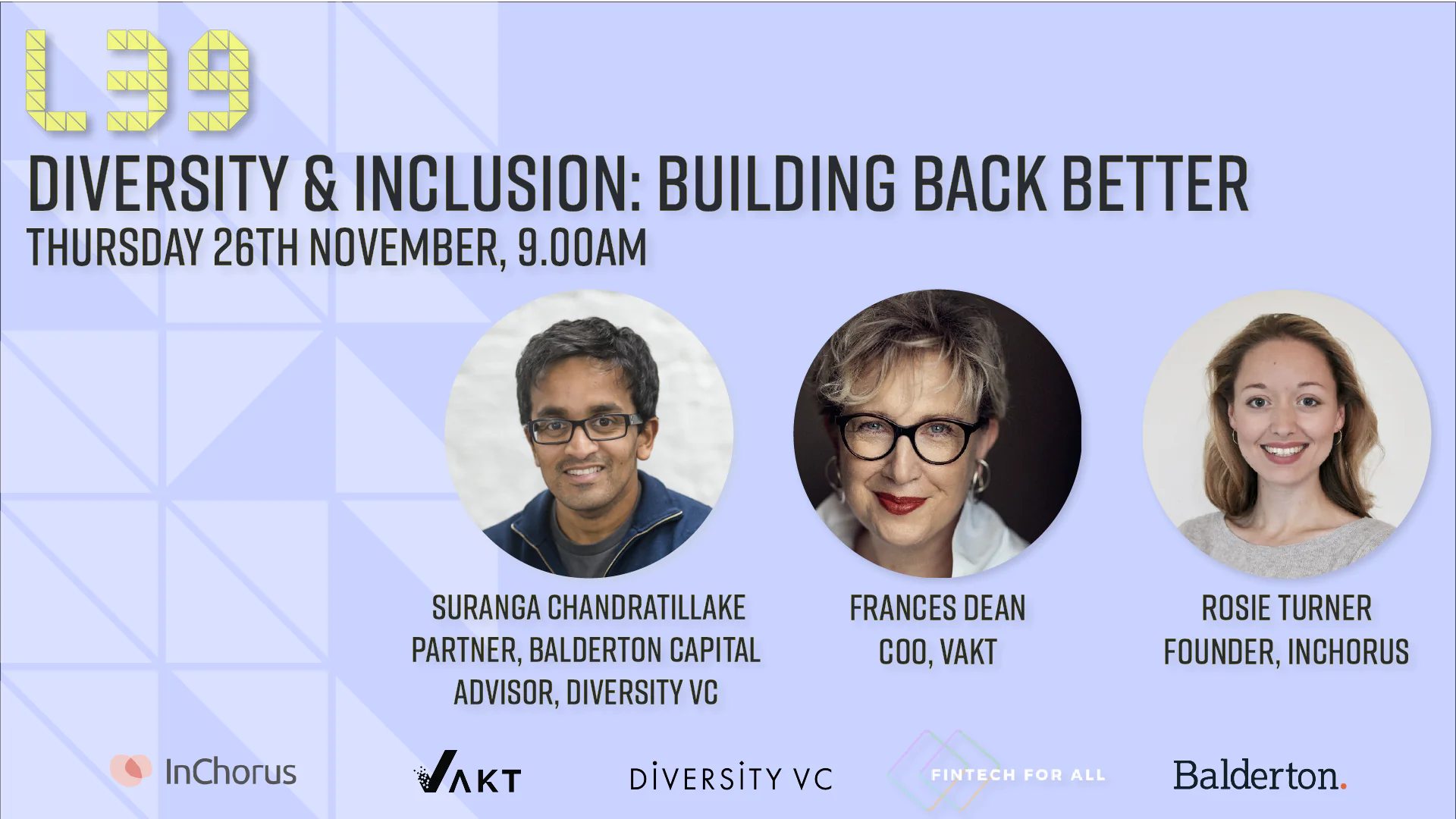 L39

DIVERSITY & INCLUSION: BUILDING BACK BETTER

THURSDAY 26TH NOVEMBER, 9.00AM

SURANGA CHANDRATILLAKE
PARTNER, BALDERTON CAPITAL
ADVISOR, DIVERSITY VC

FRANCES DEAN
COO, VAKT

ROSIE TURNER
FOUNDER, INCHORUS

InChorus

VAKT

DIVERSITY VC

FINTECH FOR ALL

Balderton.